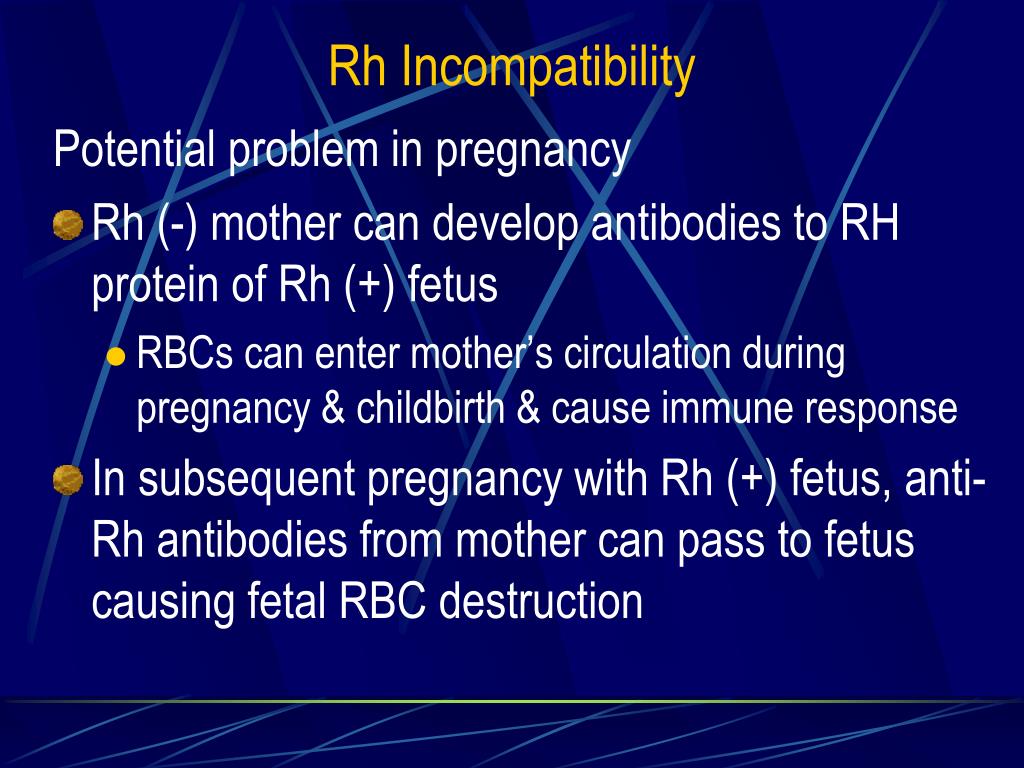 Rh Incompatibility

Potential problem in pregnancy

Rh (-) mother can develop antibodies to RH protein of Rh (+) fetus

RBCs can enter mother’s circulation during pregnancy & childbirth & cause immune response

In subsequent pregnancy with Rh (+) fetus, anti-Rh antibodies from mother can pass to fetus causing fetal RBC destruction